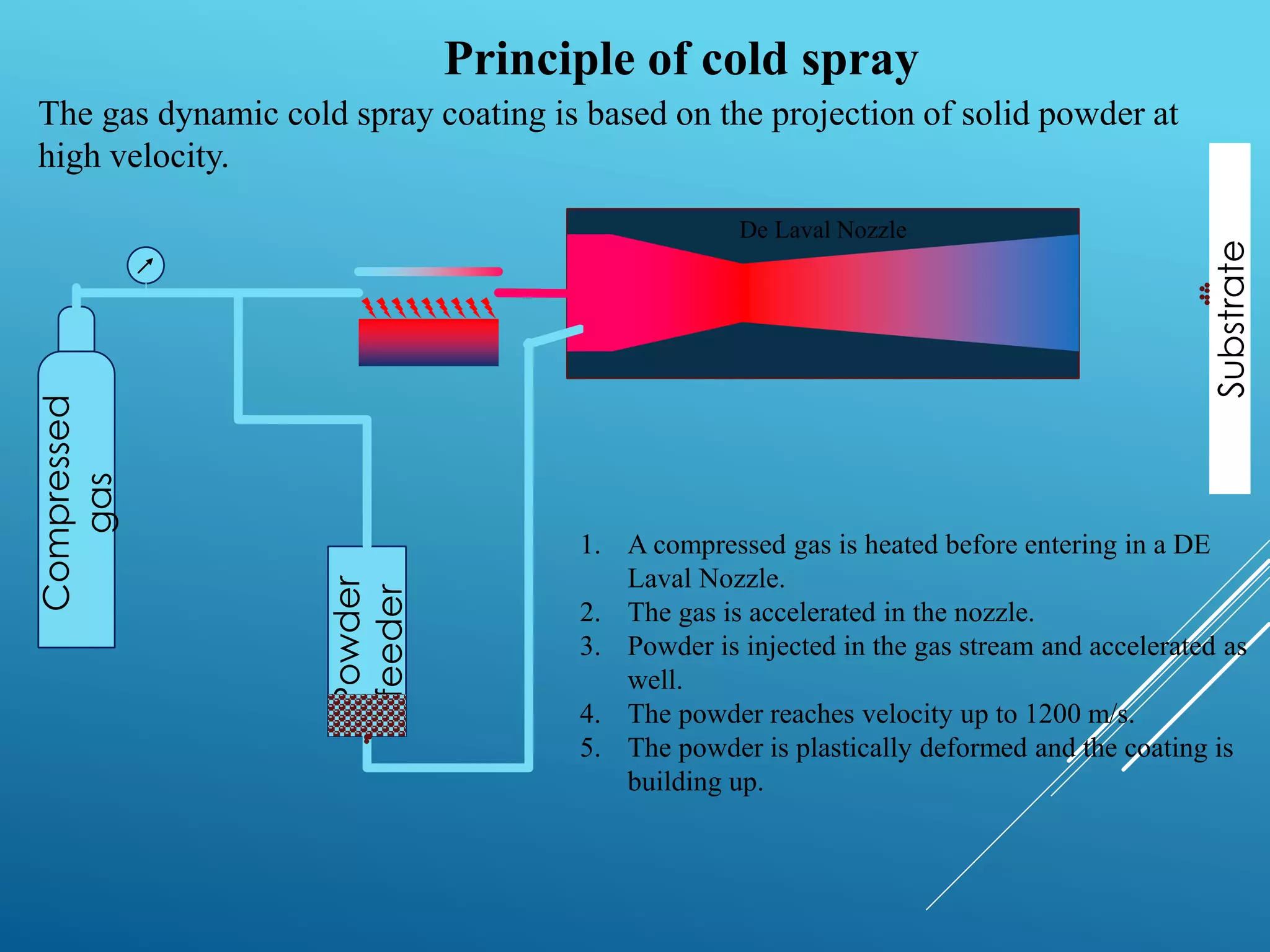 Principle of cold spray

The gas dynamic cold spray coating is based on the projection of solid powder at high velocity.

De Laval Nozzle

Substrate

Compressed gas

Powder feeder

1. A compressed gas is heated before entering in a DE Laval Nozzle.
2. The gas is accelerated in the nozzle.
3. Powder is injected in the gas stream and accelerated as well.
4. The powder reaches velocity up to 1200 m/s.
5. The powder is plastically deformed and the coating is building up.